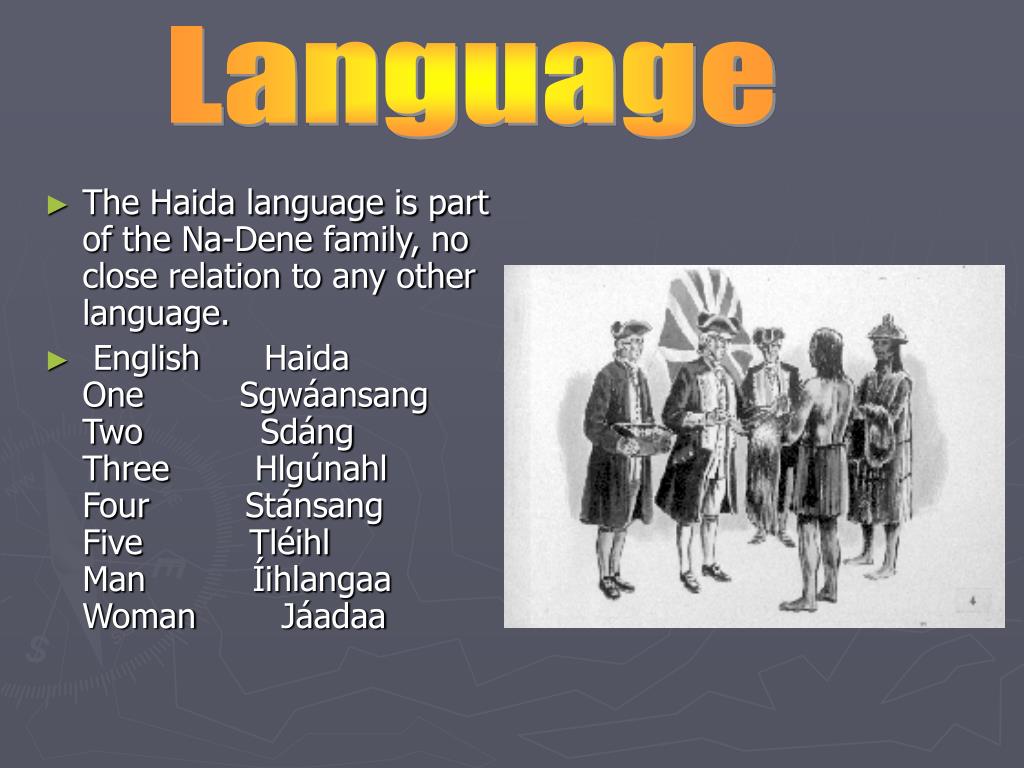 Language

► The Haida language is part of the Na-Dene family, no close relation to any other language.

► English Haida
One Sgwáansang
Two Sdáng
Three Hlgúnahl
Four Stánsang
Five Tléihl
Man Íihlangaa
Woman Jáadaa